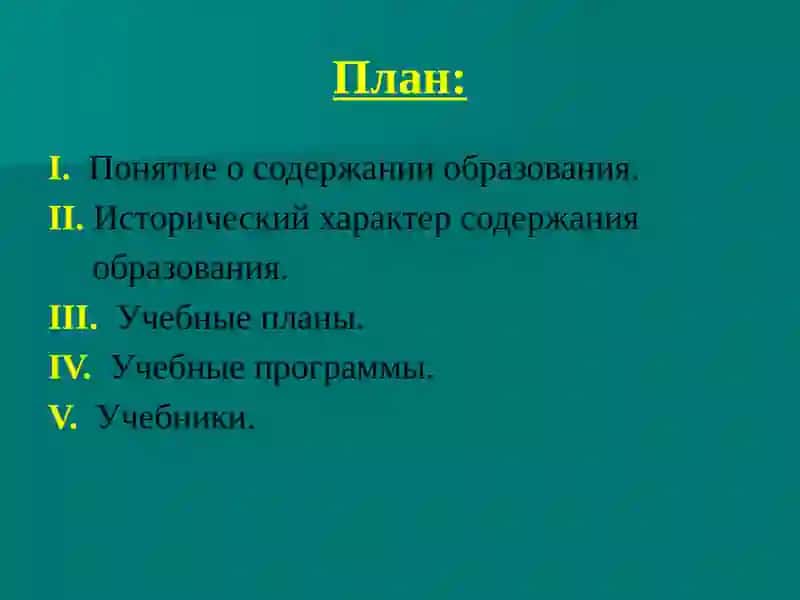 План:

I. Понятие о содержании образования.

II. Исторический характер содержания образования.

III. Учебные планы.

IV. Учебные программы.

V. Учебники.